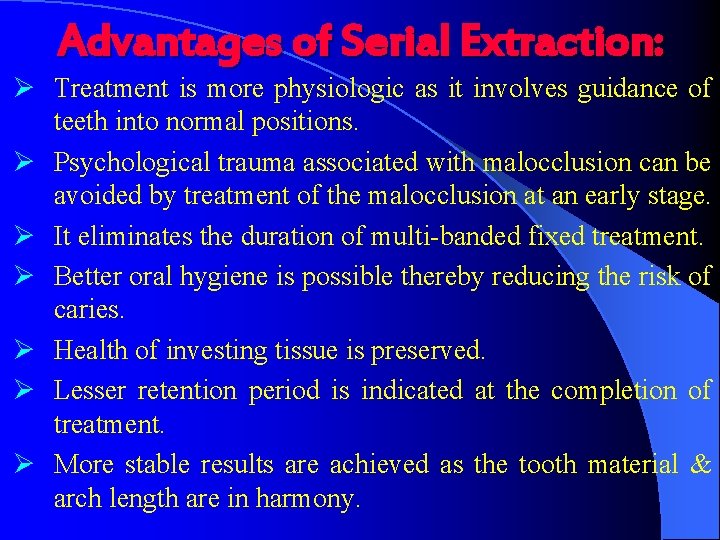 Advantages of Serial Extraction:

➢ Treatment is more physiologic as it involves guidance of teeth into normal positions.

➢ Psychological trauma associated with malocclusion can be avoided by treatment of the malocclusion at an early stage.

➢ It eliminates the duration of multi-banded fixed treatment.

➢ Better oral hygiene is possible thereby reducing the risk of caries.

➢ Health of investing tissue is preserved.

➢ Lesser retention period is indicated at the completion of treatment.

➢ More stable results are achieved as the tooth material & arch length are in harmony.